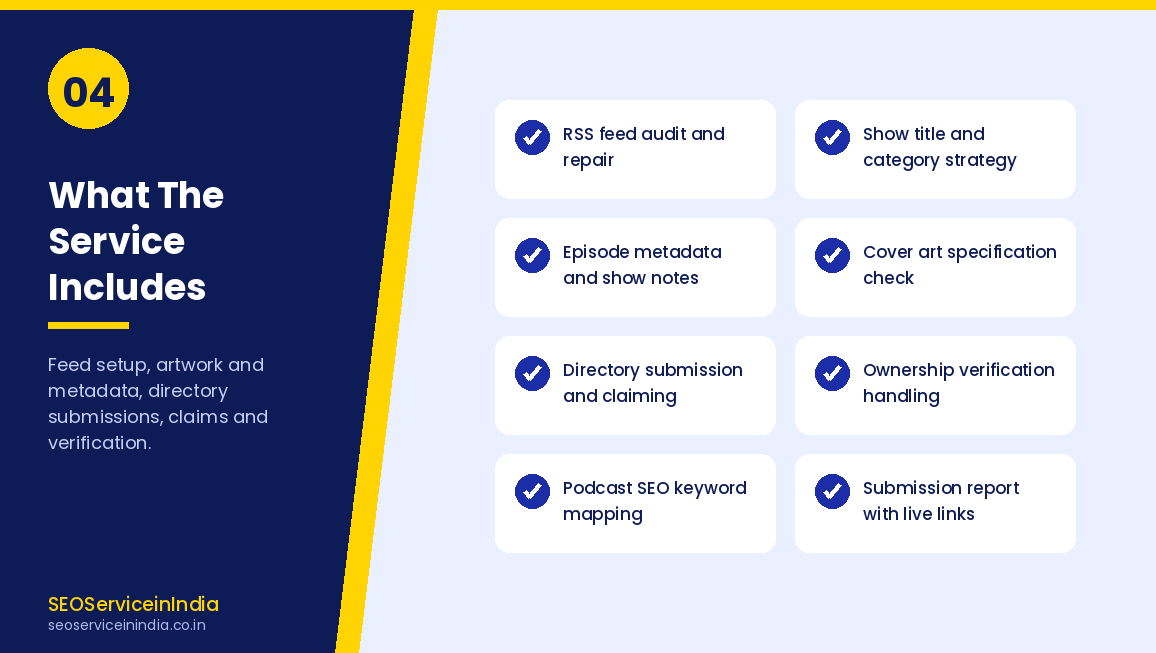 04

What The Service Includes

Feed setup, artwork and metadata, directory submissions, claims and verification.

SEOServiceinIndia
seoserviceinindia.co.in

RSS feed audit and repair

Show title and category strategy

Episode metadata and show notes

Cover art specification check

Directory submission and claiming

Ownership verification handling

Podcast SEO keyword mapping

Submission report with live links